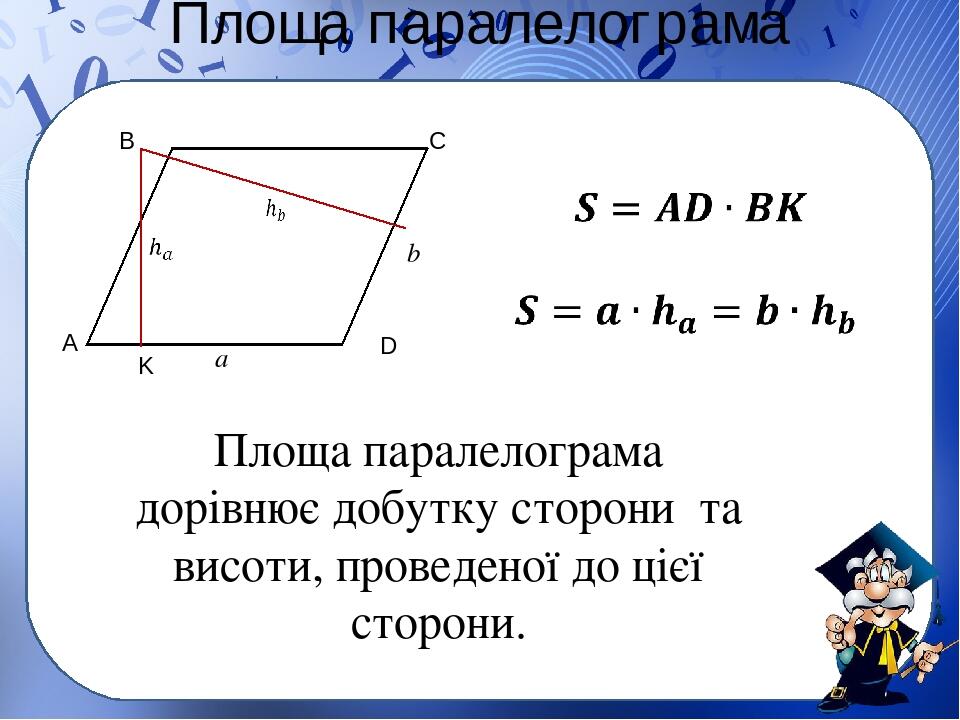 Площа паралелограма

B
C
$h_b$
$h_a$
$b$
A
K
$a$
D

$S = AD \cdot BK$

$S = a \cdot h_a = b \cdot h_b$

Площа паралелограма дорівнює добутку сторони та висоти, проведеної до цієї сторони.